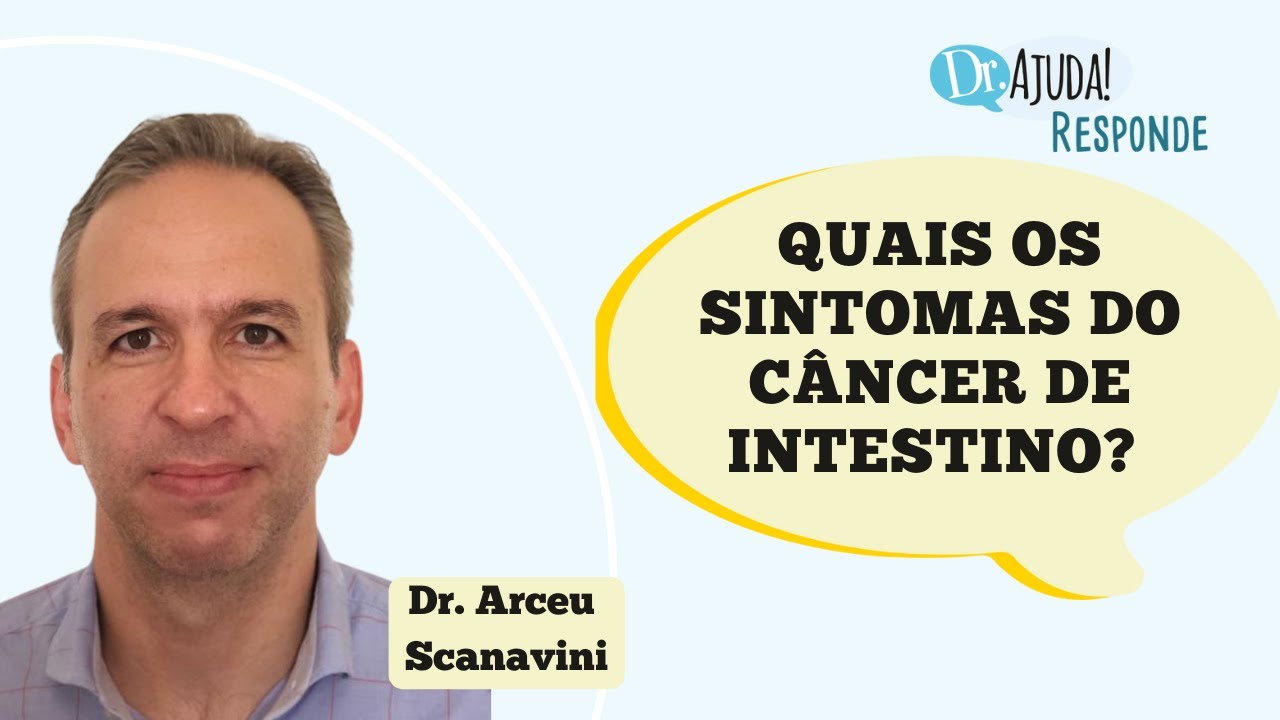 Dr. AJUDA!
RESPONDE

QUAIS OS SINTOMAS DO CÂNCER DE INTESTINO?

Dr. Arceu Scanavini